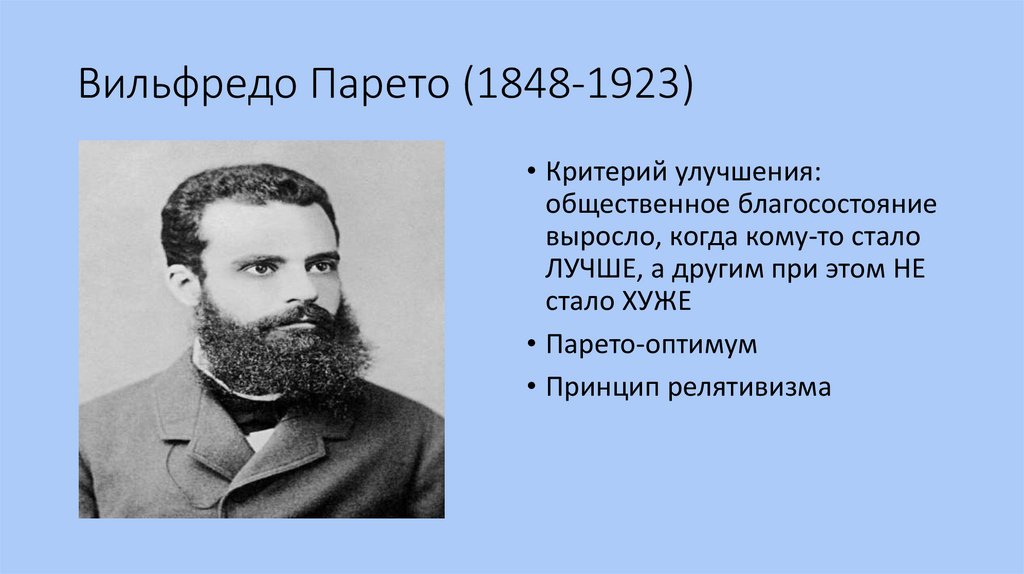 Вильфредо Парето (1848-1923)

• Критерий улучшения: общественное благосостояние выросло, когда кому-то стало ЛУЧШЕ, а другим при этом НЕ стало ХУЖЕ
• Парето-оптимум
• Принцип релятивизма